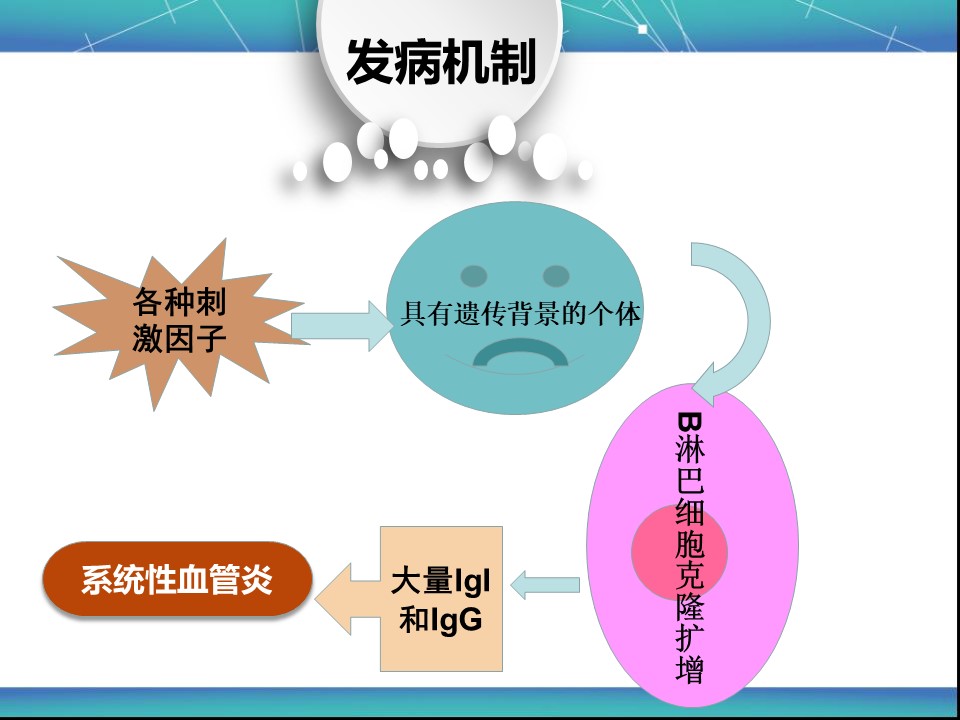 发病机制

各种刺激因子

具有遗传背景的个体

B淋巴细胞克隆扩增

大量IgI和IgG

系统性血管炎